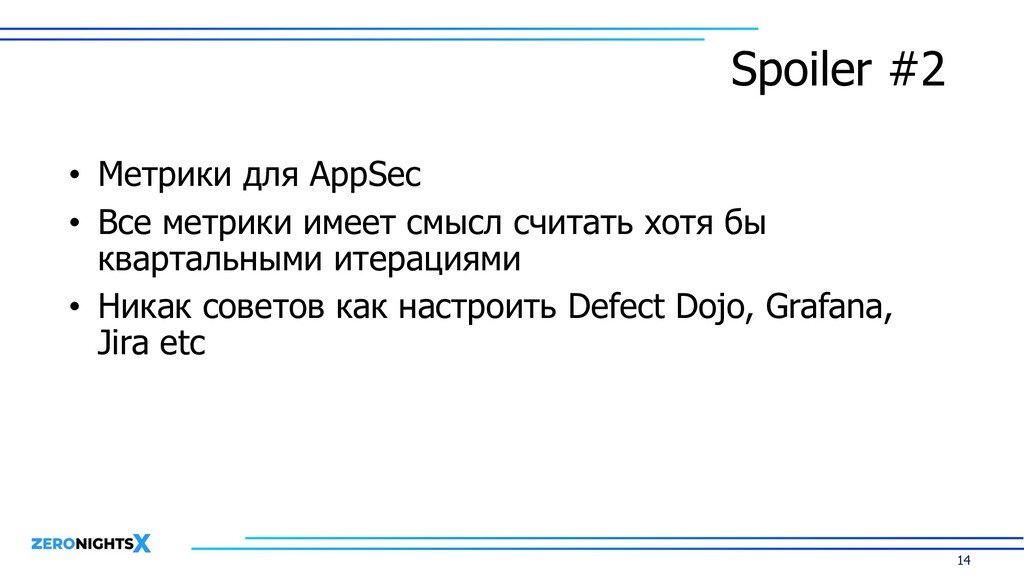 Spoiler #2

• Метрики для AppSec
• Все метрики имеет смысл считать хотя бы квартальными итерациями
• Никак советов как настроить Defect Dojo, Grafana, Jira etc

ZERONIGHTSX

14